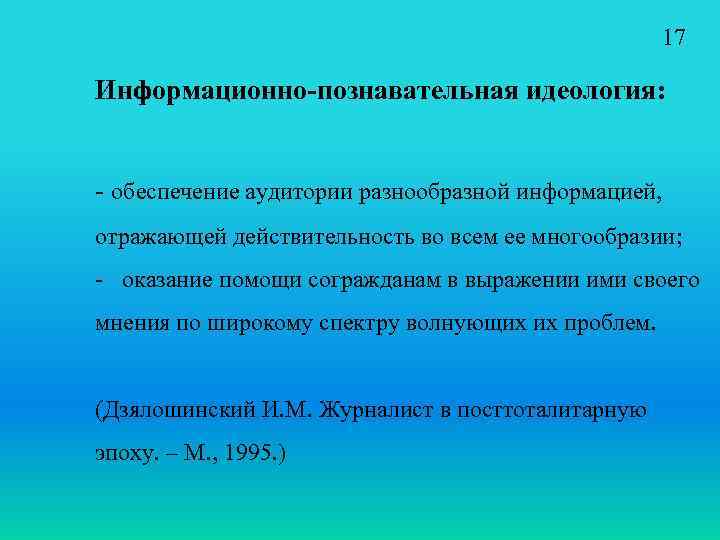 17

Информационно-познавательная идеология:

- обеспечение аудитории разнообразной информацией, отражающей действительность во всем ее многообразии;
- оказание помощи согражданам в выражении ими своего мнения по широкому спектру волнующих их проблем.

(Дзялошинский И.М. Журналист в посттоталитарную эпоху. – М., 1995.)